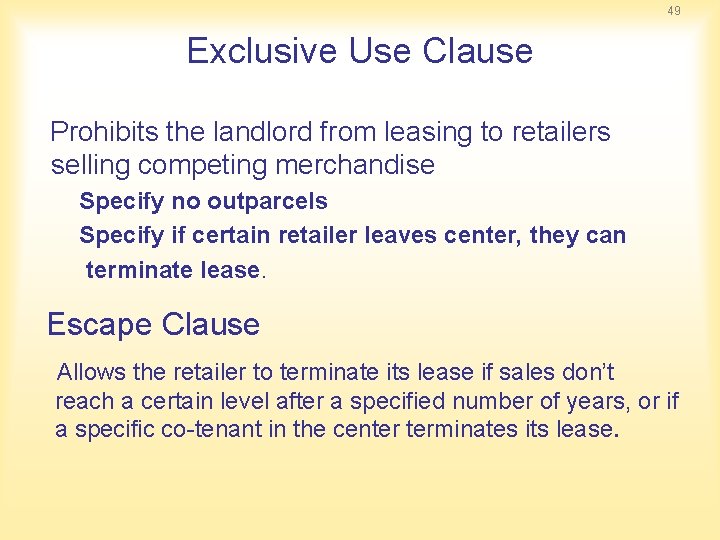 49

Exclusive Use Clause

Prohibits the landlord from leasing to retailers selling competing merchandise

Specify no outparcels

Specify if certain retailer leaves center, they can terminate lease.

Escape Clause

Allows the retailer to terminate its lease if sales don't reach a certain level after a specified number of years, or if a specific co-tenant in the center terminates its lease.